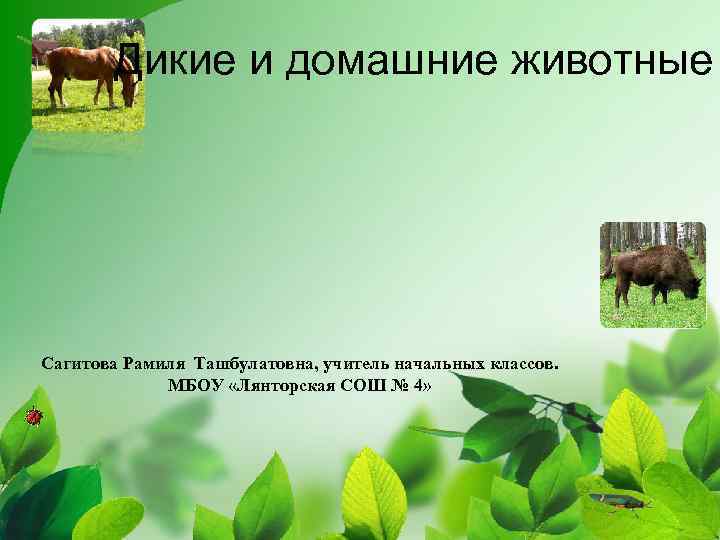 Дикие и домашние животные

Сагитова Рамиля Ташбулатовна, учитель начальных классов.
МБОУ «Лянторская СОШ № 4»